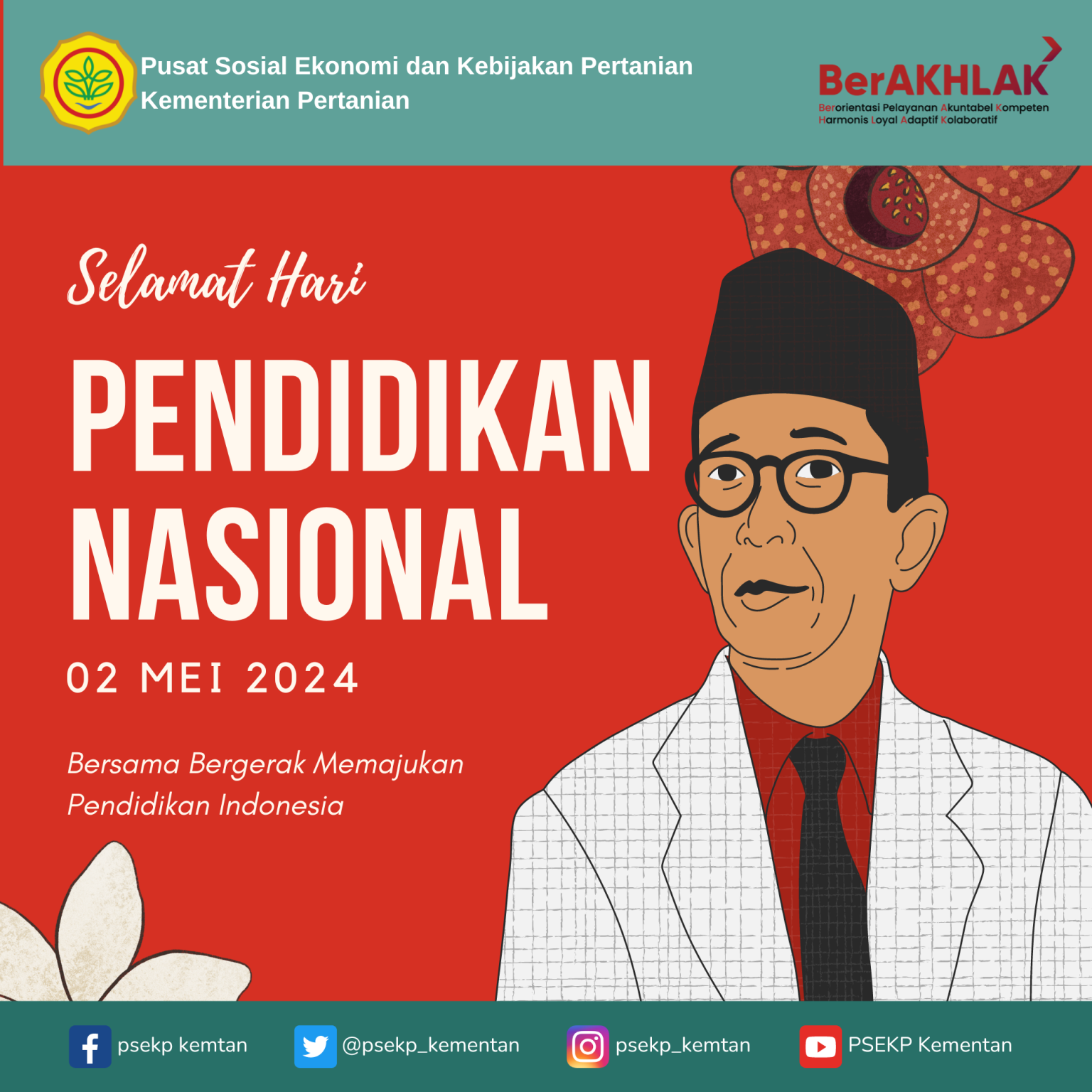 Pusat Sosial Ekonomi dan Kebijakan Pertanian
Kementerian Pertanian

BerAKHLAK
Berorientasi Pelayanan Akuntabel Kompeten
Harmonis Loyal Adaptif Kolaboratif

Selamat Hari

PENDIDIKAN
NASIONAL

02 MEI 2024

Bersama Bergerak Memajukan
Pendidikan Indonesia

psekp kemtan
@psekp_kementan
psekp_kemtan
PSEKP Kementan